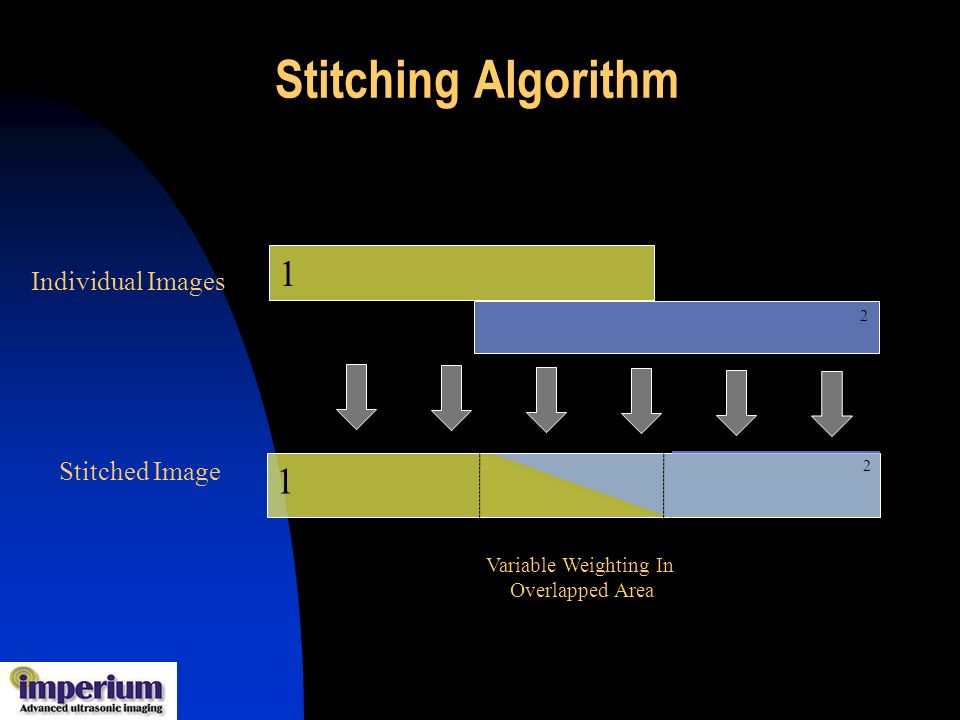 Stitching Algorithm

Individual Images

1

2

Stitched Image

1

2

Variable Weighting In Overlapped Area

imperium
Advanced ultrasonic imaging